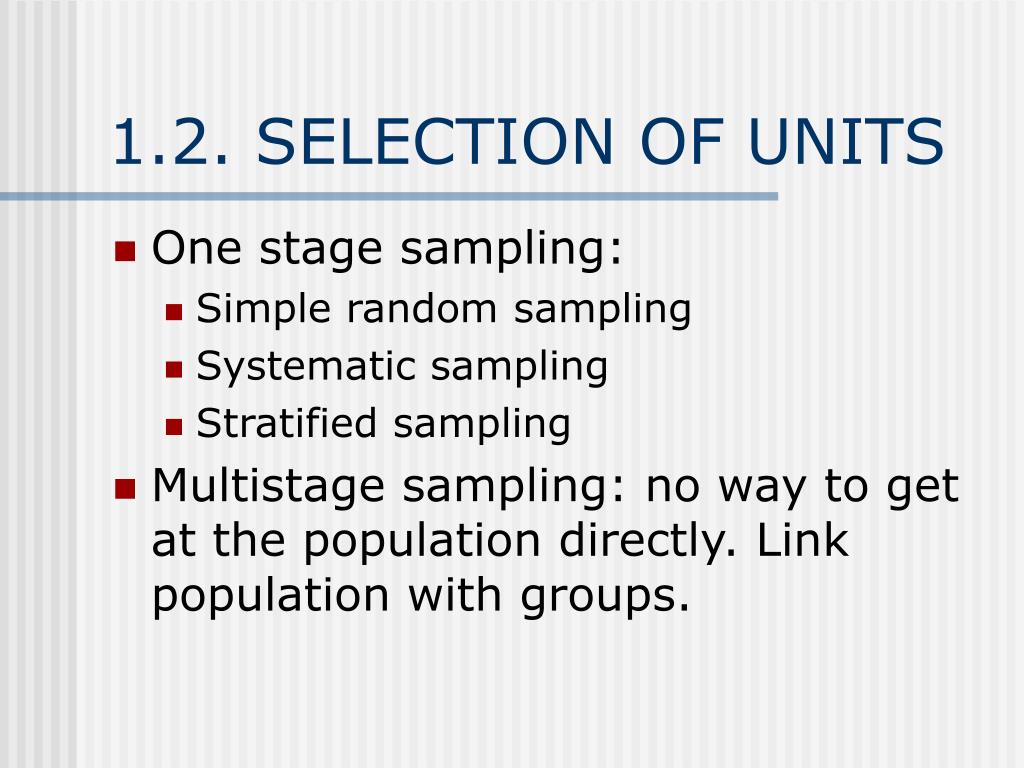 1.2. SELECTION OF UNITS

One stage sampling:
Simple random sampling
Systematic sampling
Stratified sampling

Multistage sampling: no way to get at the population directly. Link population with groups.